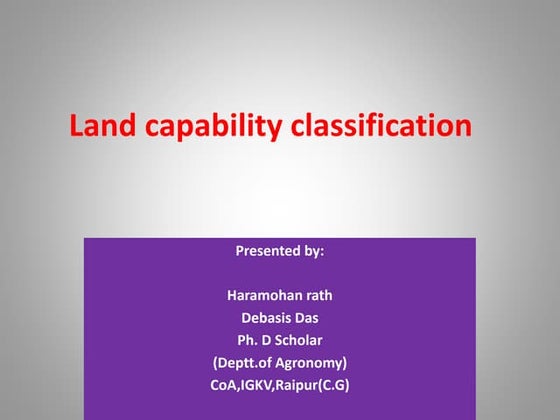 Land capability classification

Presented by:

Haramohan rath
Debasis Das
Ph. D Scholar
(Deptt.of Agronomy)
CoA,IGKV,Raipur(C.G)